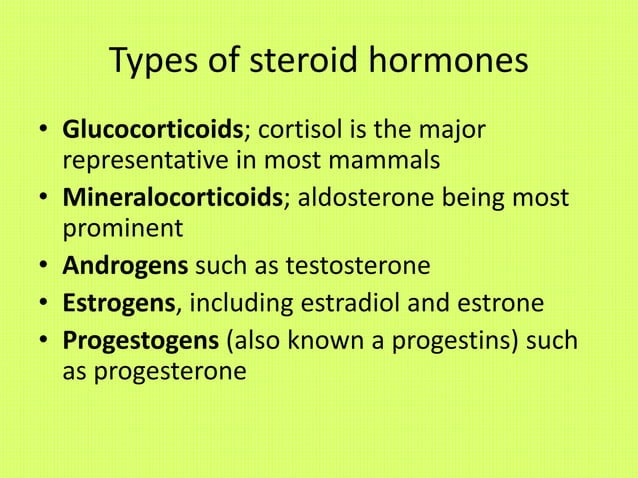 Types of steroid hormones

• Glucocorticoids; cortisol is the major representative in most mammals
• Mineralocorticoids; aldosterone being most prominent
• Androgens such as testosterone
• Estrogens, including estradiol and estrone
• Progestogens (also known a progestins) such as progesterone